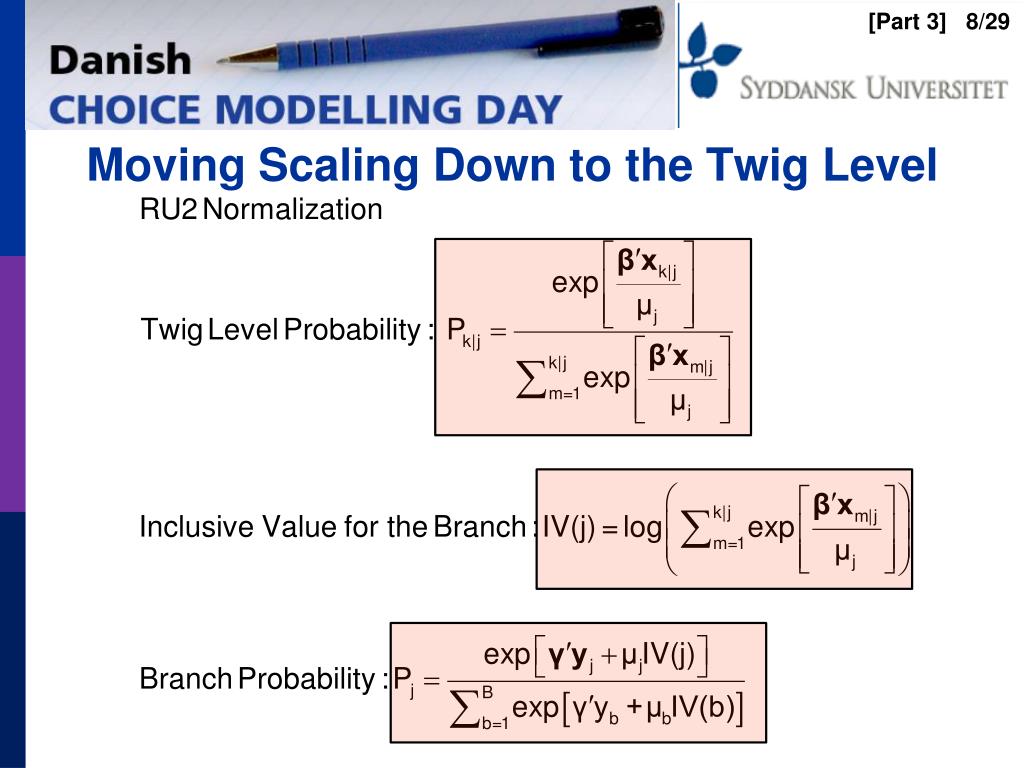 [Part 3] 8/29

Danish
CHOICE MODELLING DAY

SYDDANSK UNIVERSITET

Moving Scaling Down to the Twig Level

RU2 Normalization

Twig Level Probability : $P_{k|j} = \frac{\exp\left[\frac{\boldsymbol{\beta}'\mathbf{x}_{k|j}}{\mu_j}\right]}{\sum_{m=1}^{k|j}\exp\left[\frac{\boldsymbol{\beta}'\mathbf{x}_{m|j}}{\mu_j}\right]}$

Inclusive Value for the Branch : $IV(j) = \log\left(\sum_{m=1}^{k|j}\exp\left[\frac{\boldsymbol{\beta}'\mathbf{x}_{m|j}}{\mu_j}\right]\right)$

Branch Probability : $P_j = \frac{\exp\left[\boldsymbol{\gamma}'\mathbf{y}_j + \mu_j IV(j)\right]}{\sum_{b=1}^{B}\exp\left[\gamma' y_b + \mu_b IV(b)\right]}$